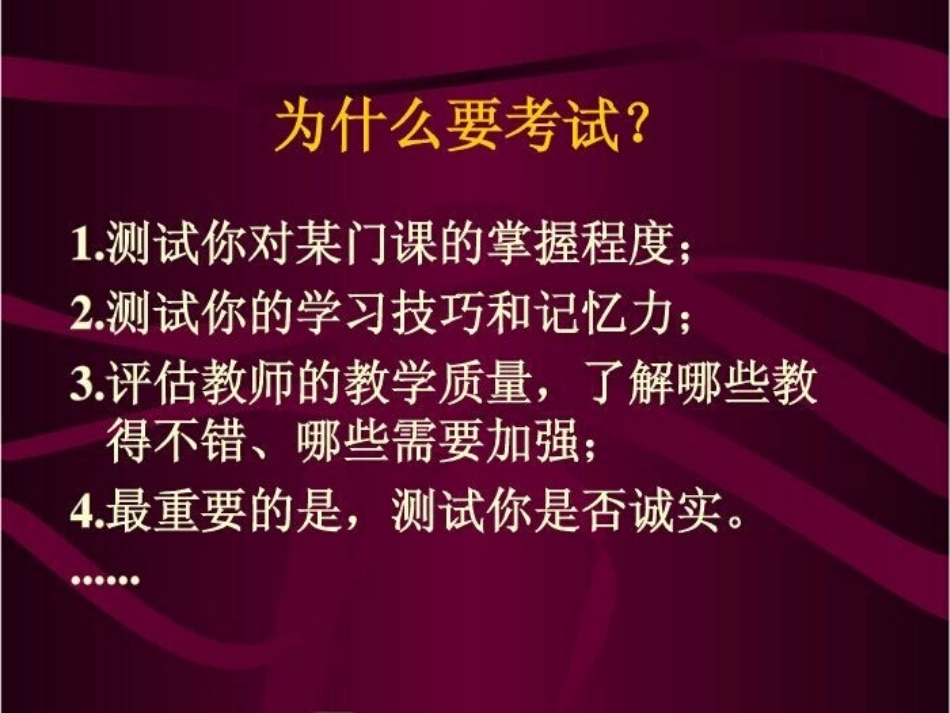 为什么要考试？

1.测试你对某门课的掌握程度；
2.测试你的学习技巧和记忆力；
3.评估教师的教学质量，了解哪些教得不错、哪些需要加强；
4.最重要的是，测试你是否诚实。
……